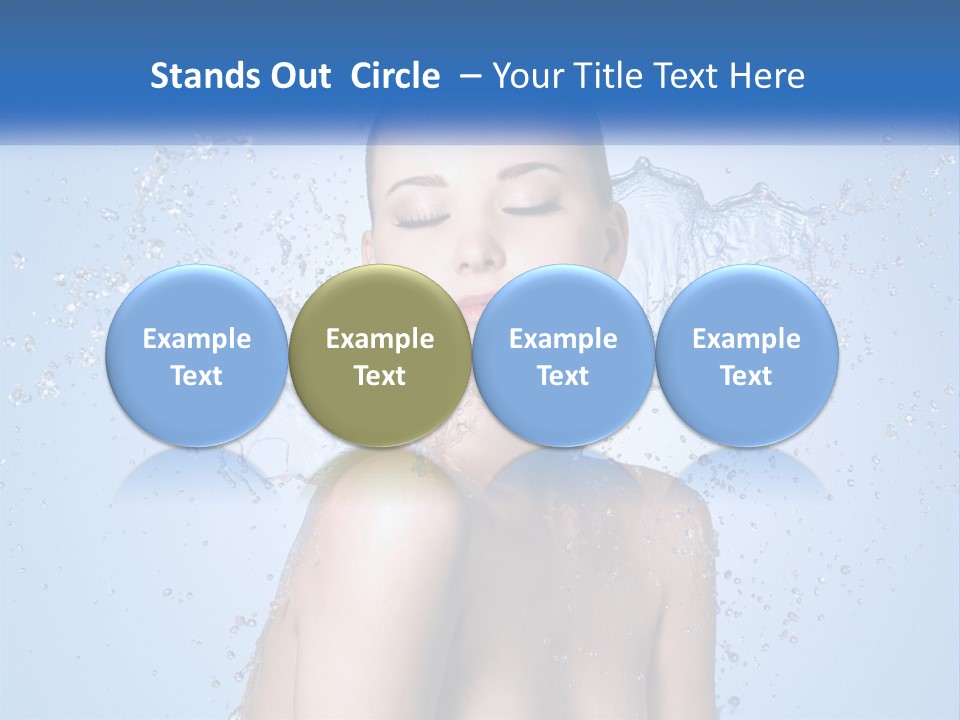 Stands Out Circle – Your Title Text Here

Example Text

Example Text

Example Text

Example Text